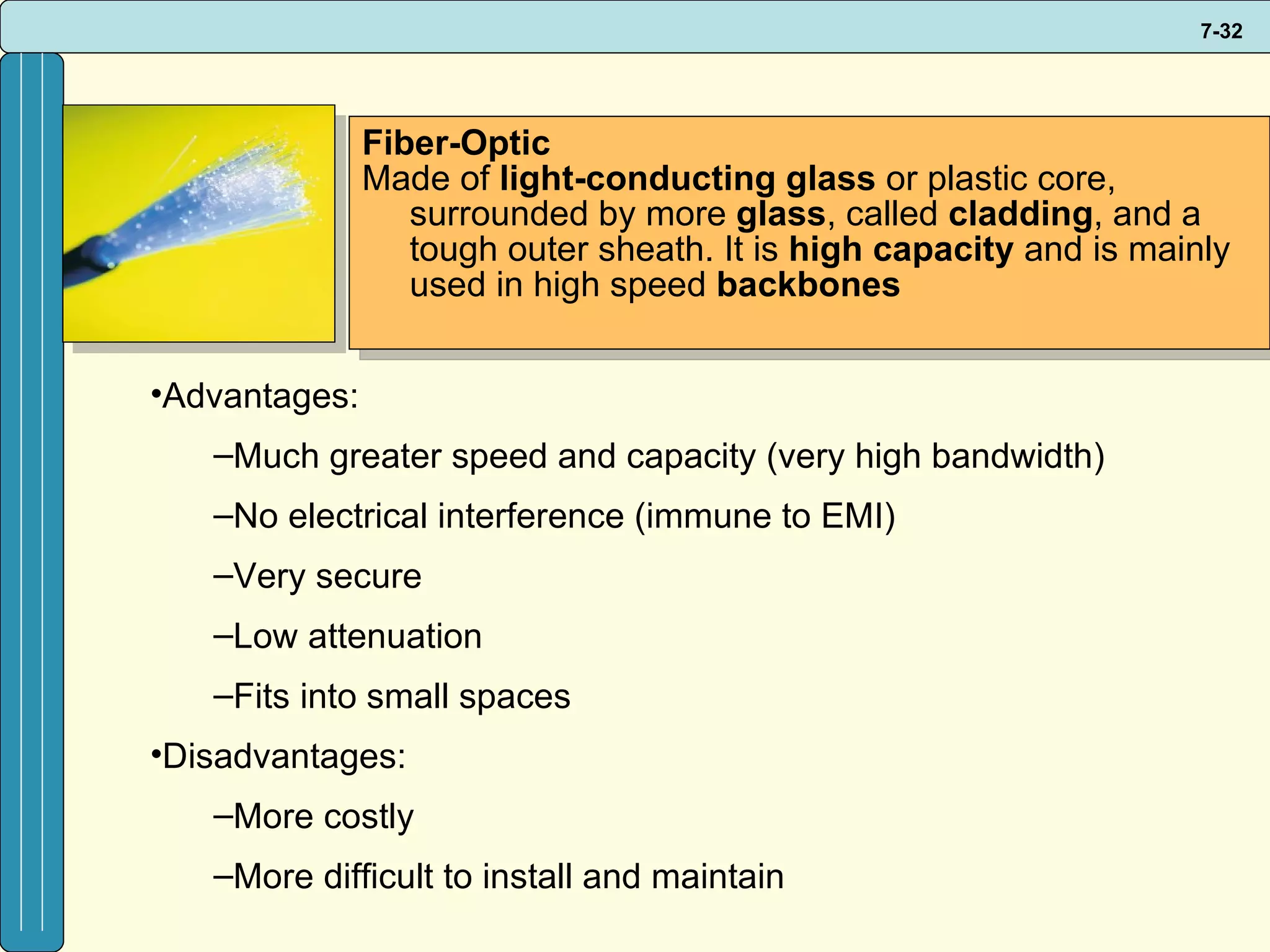 7-32

Fiber-Optic
Made of light-conducting glass or plastic core, surrounded by more glass, called cladding, and a tough outer sheath. It is high capacity and is mainly used in high speed backbones

•Advantages:

–Much greater speed and capacity (very high bandwidth)

–No electrical interference (immune to EMI)

–Very secure

–Low attenuation

–Fits into small spaces

•Disadvantages:

–More costly

–More difficult to install and maintain